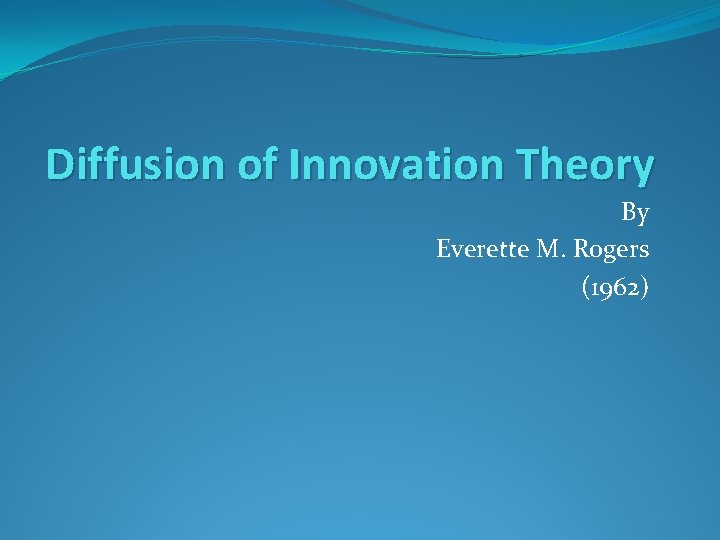 Diffusion of Innovation Theory

By
Everette M. Rogers
(1962)